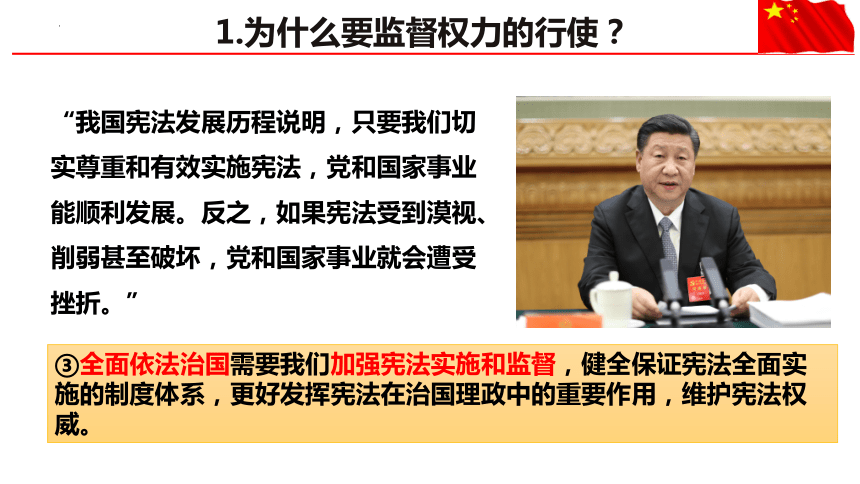 1.为什么要监督权力的行使？

“我国宪法发展历程说明，只要我们切实尊重和有效实施宪法，党和国家事业能顺利发展。反之，如果宪法受到漠视、削弱甚至破坏，党和国家事业就会遭受挫折。”

③全面依法治国需要我们加强宪法实施和监督，健全保证宪法全面实施的制度体系，更好发挥宪法在治国理政中的重要作用，维护宪法权威。